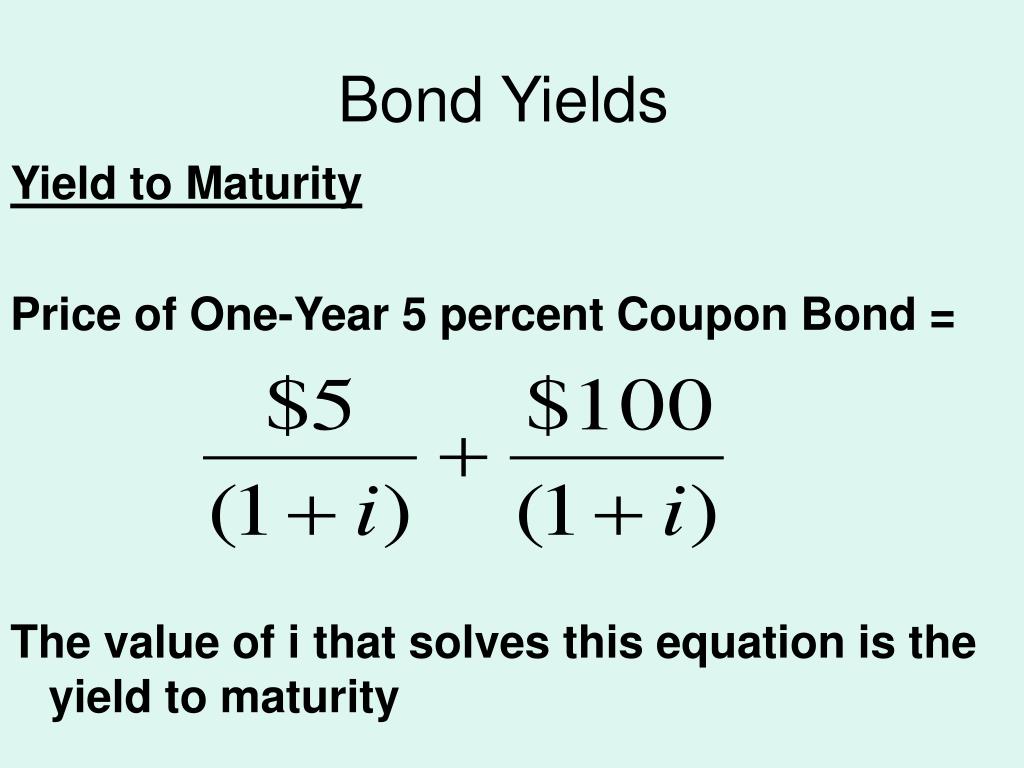 Bond Yields

Yield to Maturity

Price of One-Year 5 percent Coupon Bond =

$\frac{\$5}{(1+i)} + \frac{\$100}{(1+i)}$

The value of i that solves this equation is the yield to maturity